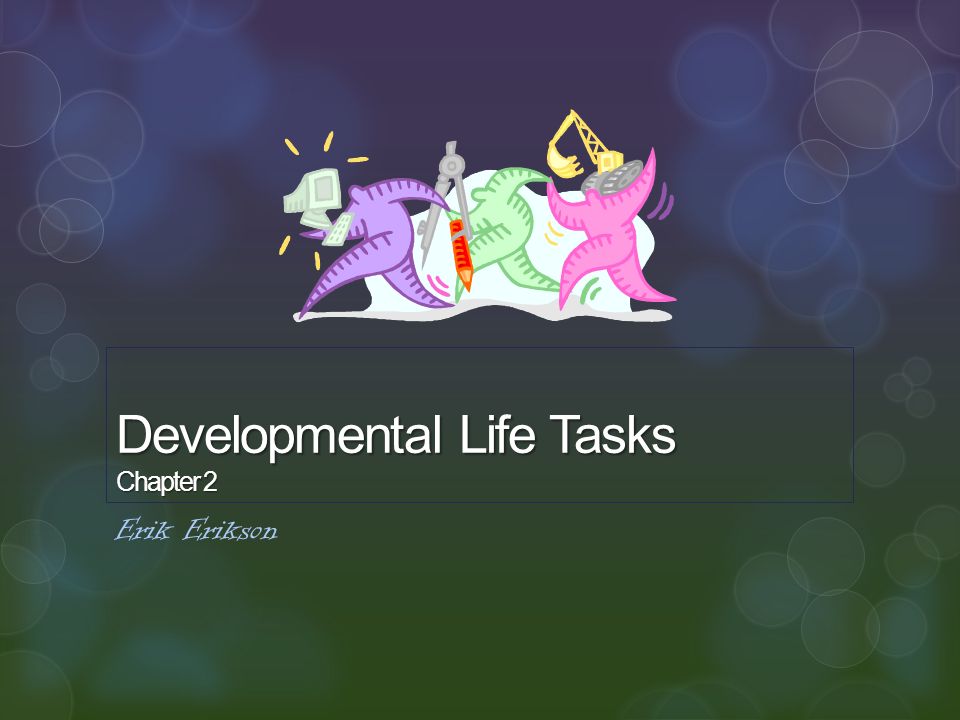 Developmental Life Tasks
Chapter 2

Erik Erikson